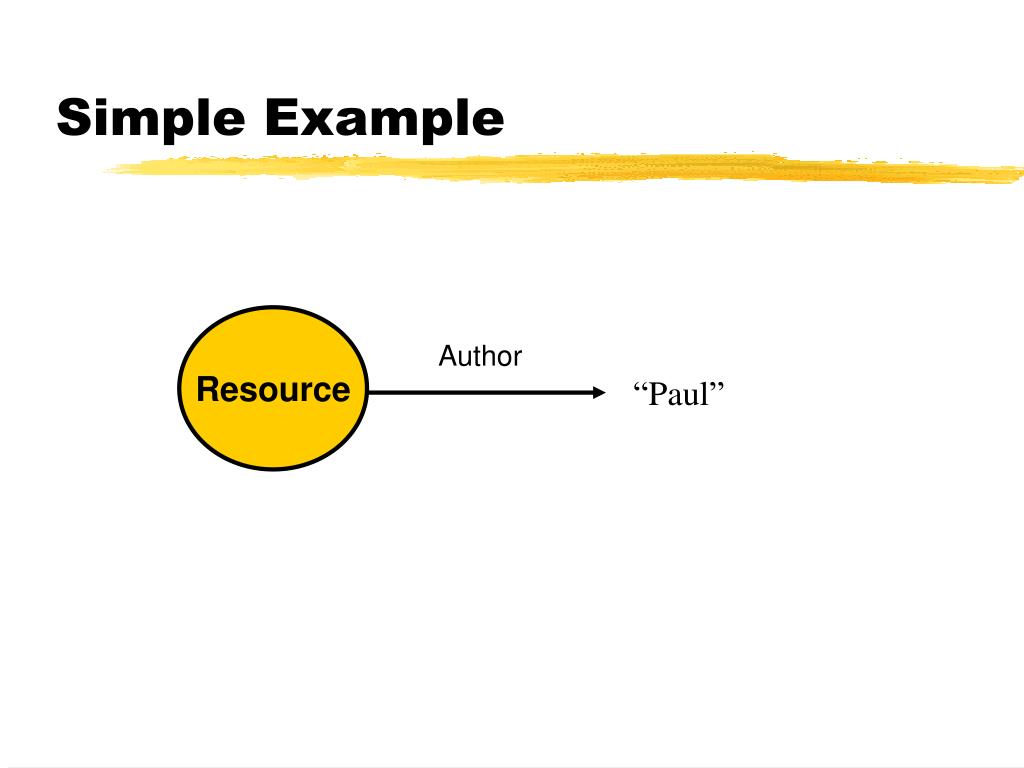 Simple Example

Resource

Author

“Paul”